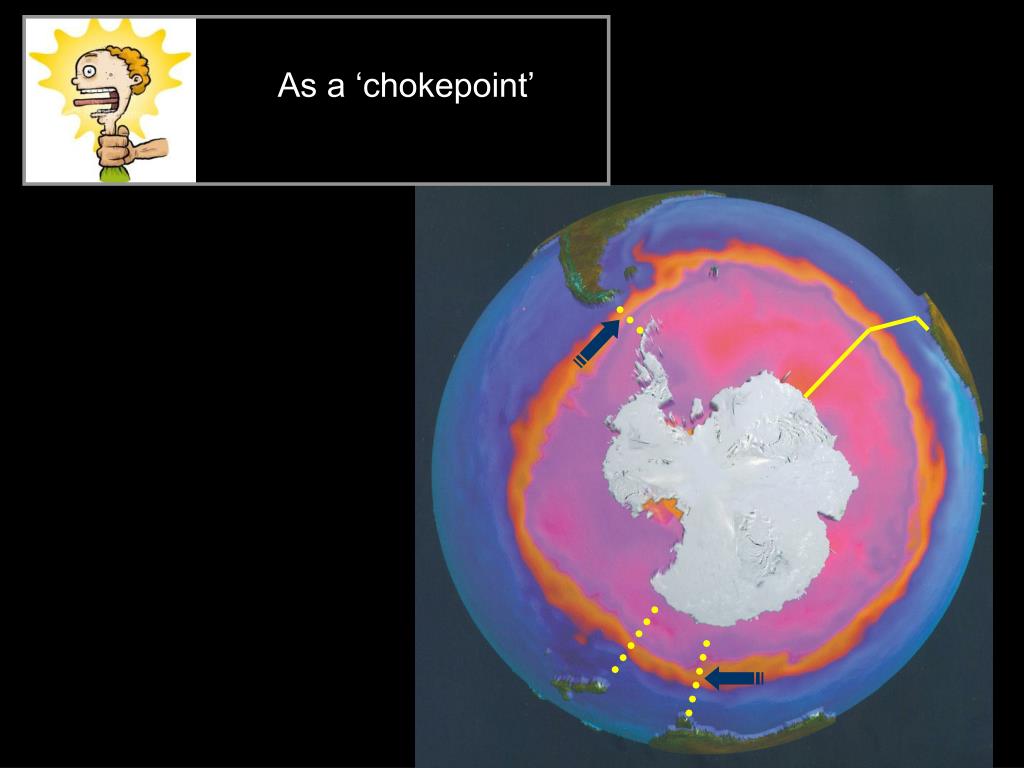 As a ‘chokepoint’